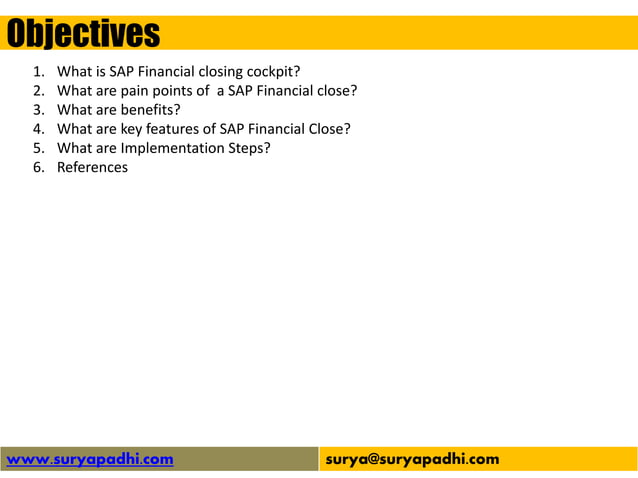 Objectives

1. What is SAP Financial closing cockpit?
2. What are pain points of a SAP Financial close?
3. What are benefits?
4. What are key features of SAP Financial Close?
5. What are Implementation Steps?
6. References

www.suryapadhi.com

surya@suryapadhi.com